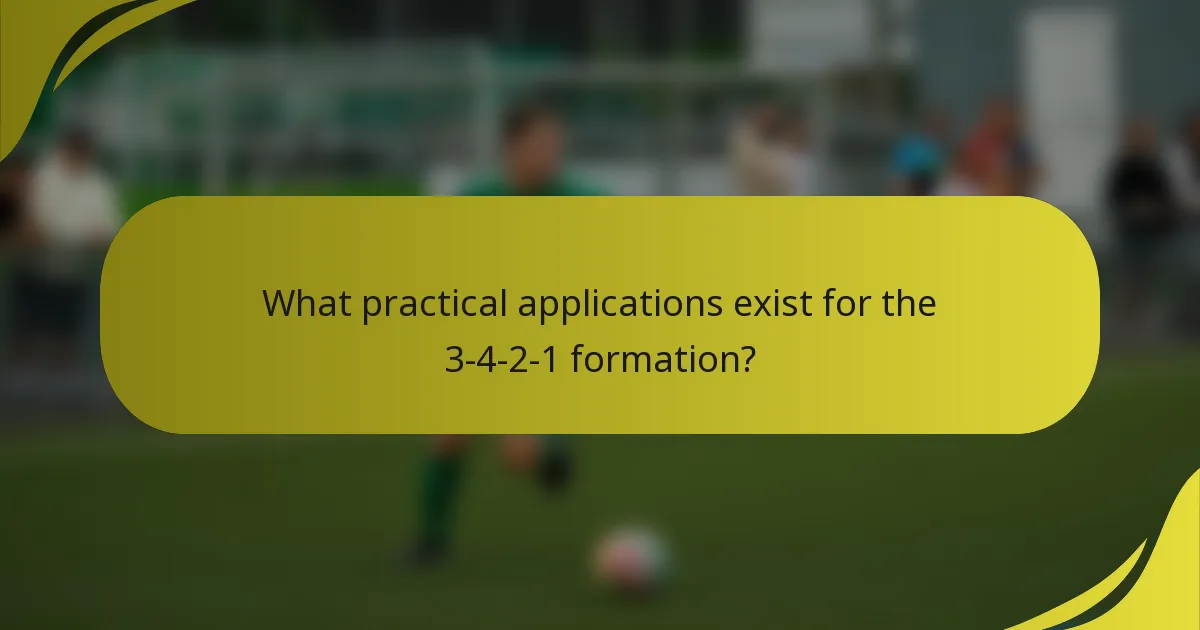 What practical applications exist for the 3-4-2-1 formation?